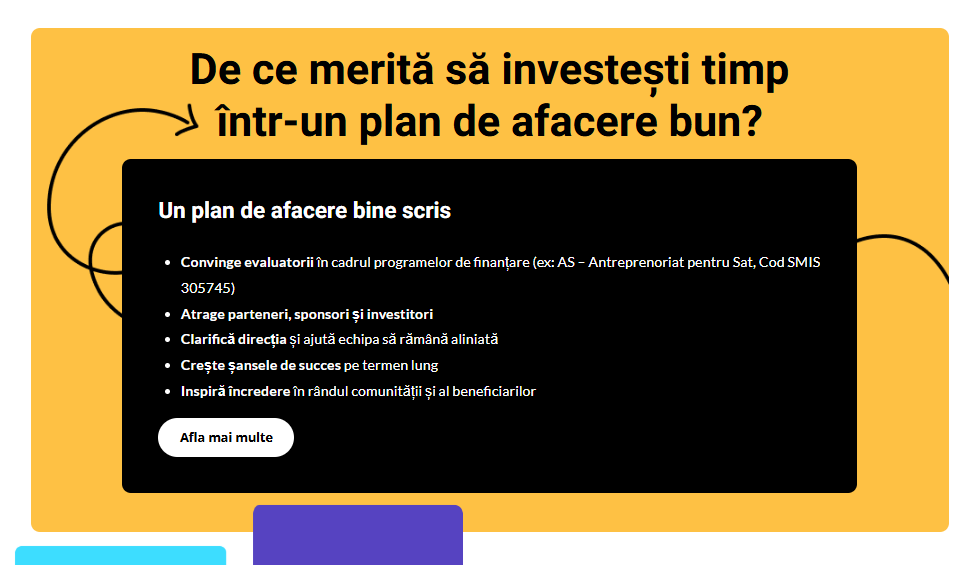 De ce merită să investești timp într-un plan de afacere bun?

Un plan de afacere bine scris

- Convinge evaluatorii în cadrul programelor de finanțare (ex: AS – Antreprenoriat pentru Sat, Cod SMIS 305745)
- Atrage parteneri, sponsori și investitori
- Clarifică direcția și ajută echipa să rămână aliniată
- Crește șansele de succes pe termen lung
- Inspiră încredere în rândul comunității și al beneficiarilor

Afla mai multe